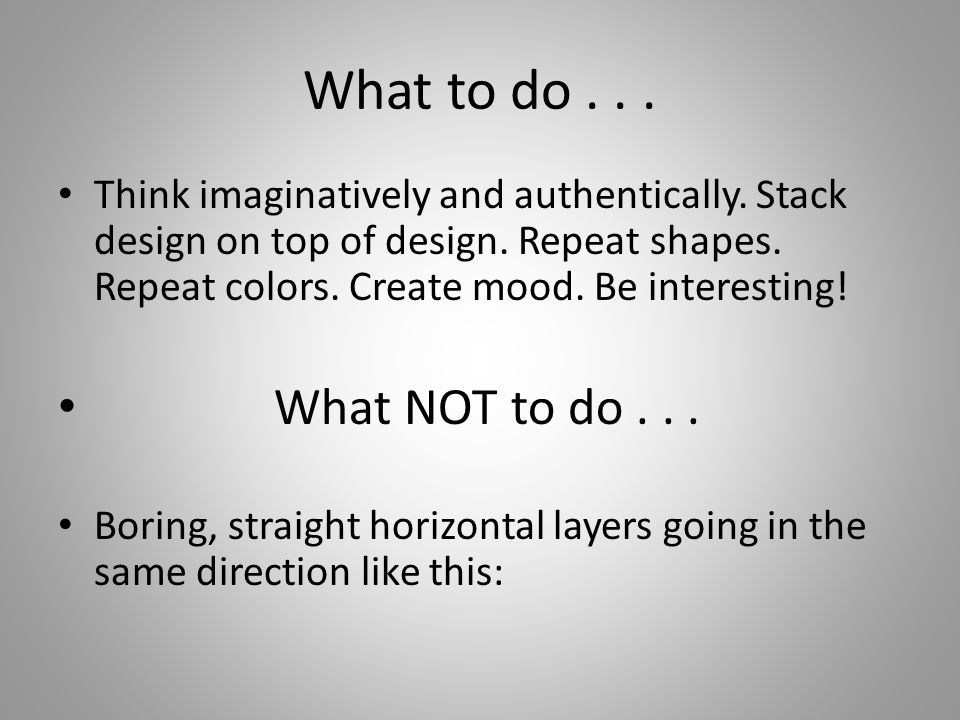 What to do . . .

• Think imaginatively and authentically. Stack design on top of design. Repeat shapes. Repeat colors. Create mood. Be interesting!

• What NOT to do . . .

• Boring, straight horizontal layers going in the same direction like this: